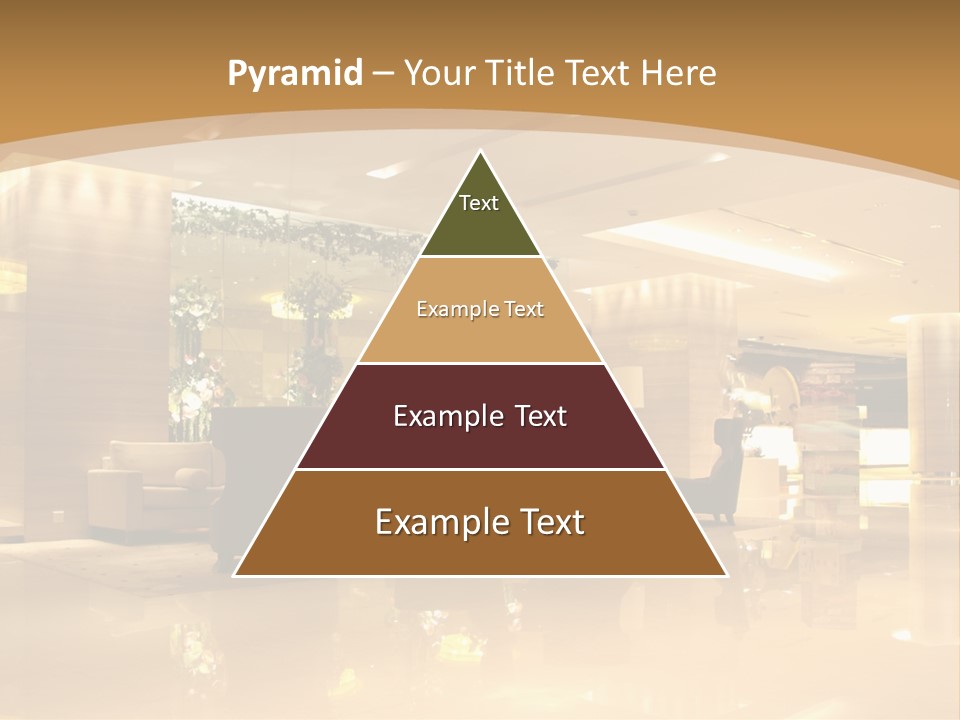 Pyramid – Your Title Text Here

Text

Example Text

Example Text

Example Text